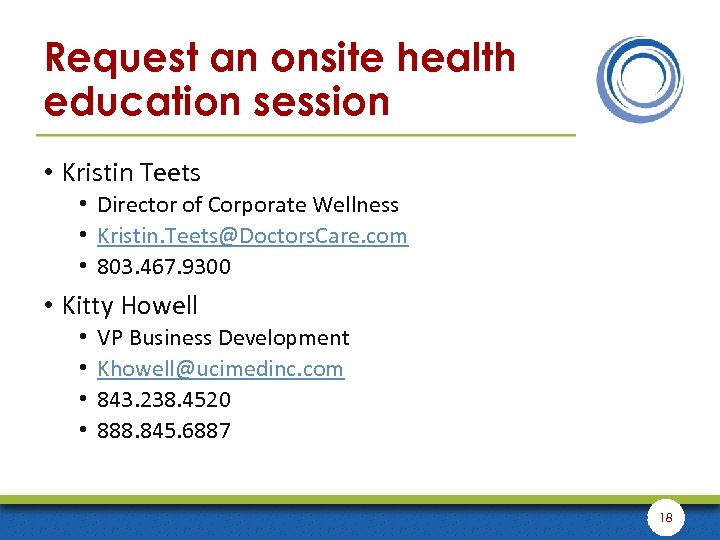 Request an onsite health education session

• Kristin Teets
  • Director of Corporate Wellness
  • Kristin.Teets@DoctorsCare.com
  • 803.467.9300
• Kitty Howell
  • VP Business Development
  • Khowell@ucimedinc.com
  • 843.238.4520
  • 888.845.6887

18